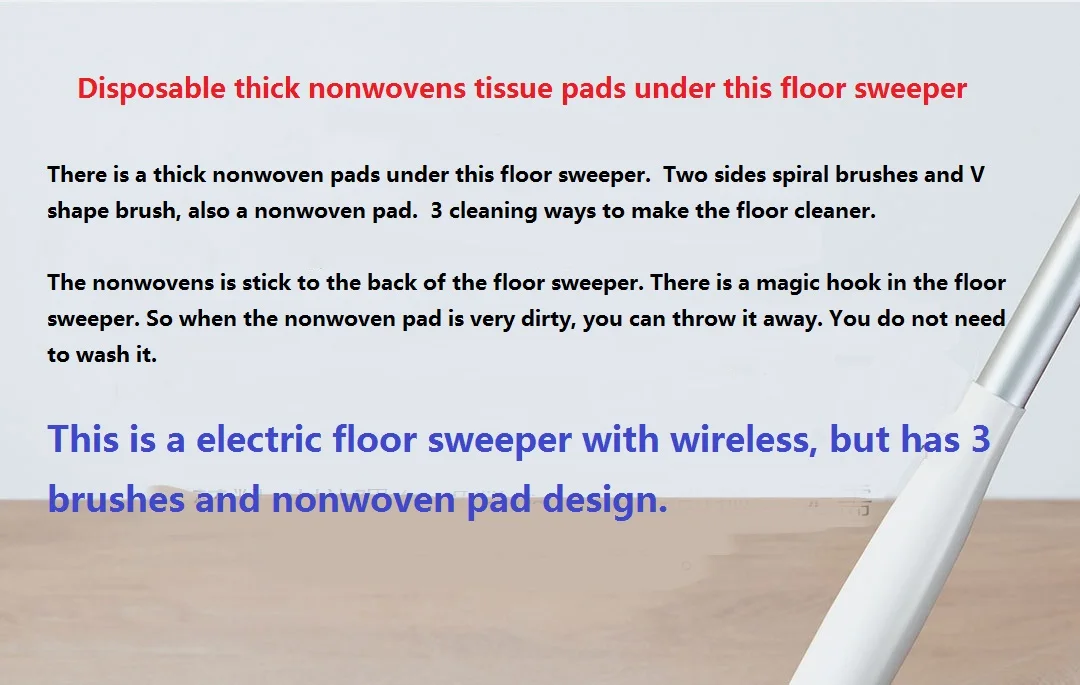 Disposable thick nonwovens tissue pads under this floor sweeper

There is a thick nonwoven pads under this floor sweeper. Two sides spiral brushes and V shape brush, also a nonwoven pad. 3 cleaning ways to make the floor cleaner.

The nonwovens is stick to the back of the floor sweeper. There is a magic hook in the floor sweeper. So when the nonwoven pad is very dirty, you can throw it away. You do not need to wash it.

This is a electric floor sweeper with wireless, but has 3 brushes and nonwoven pad design.